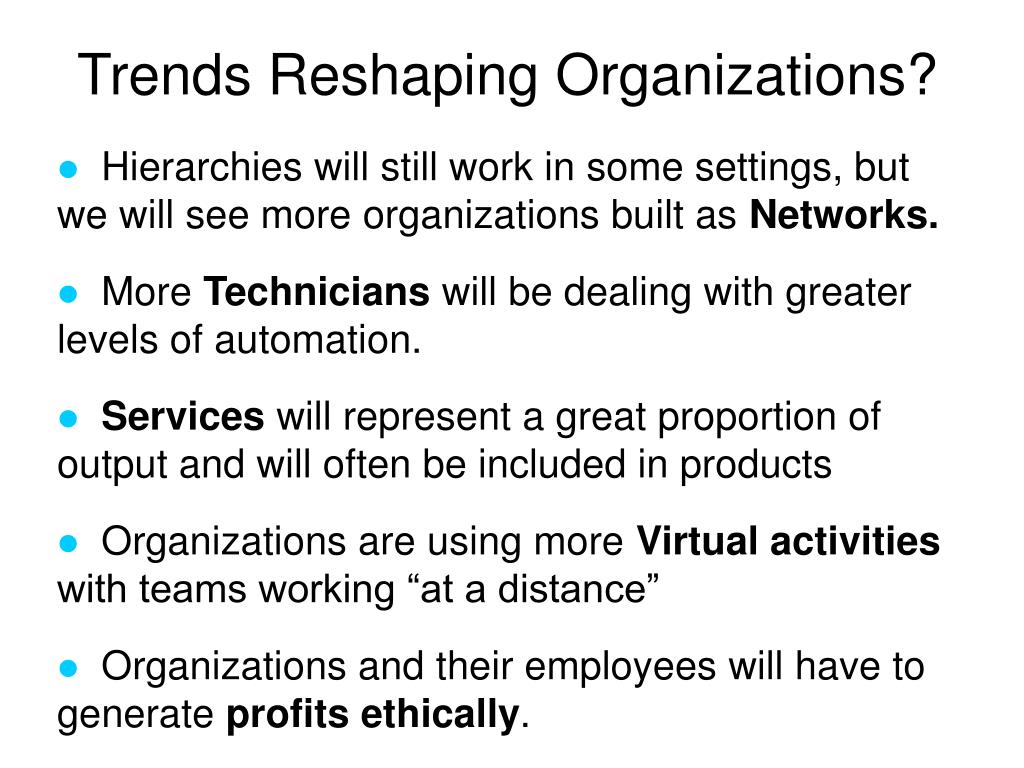 Trends Reshaping Organizations?

● Hierarchies will still work in some settings, but we will see more organizations built as Networks.

● More Technicians will be dealing with greater levels of automation.

● Services will represent a great proportion of output and will often be included in products

● Organizations are using more Virtual activities with teams working “at a distance”

● Organizations and their employees will have to generate profits ethically.